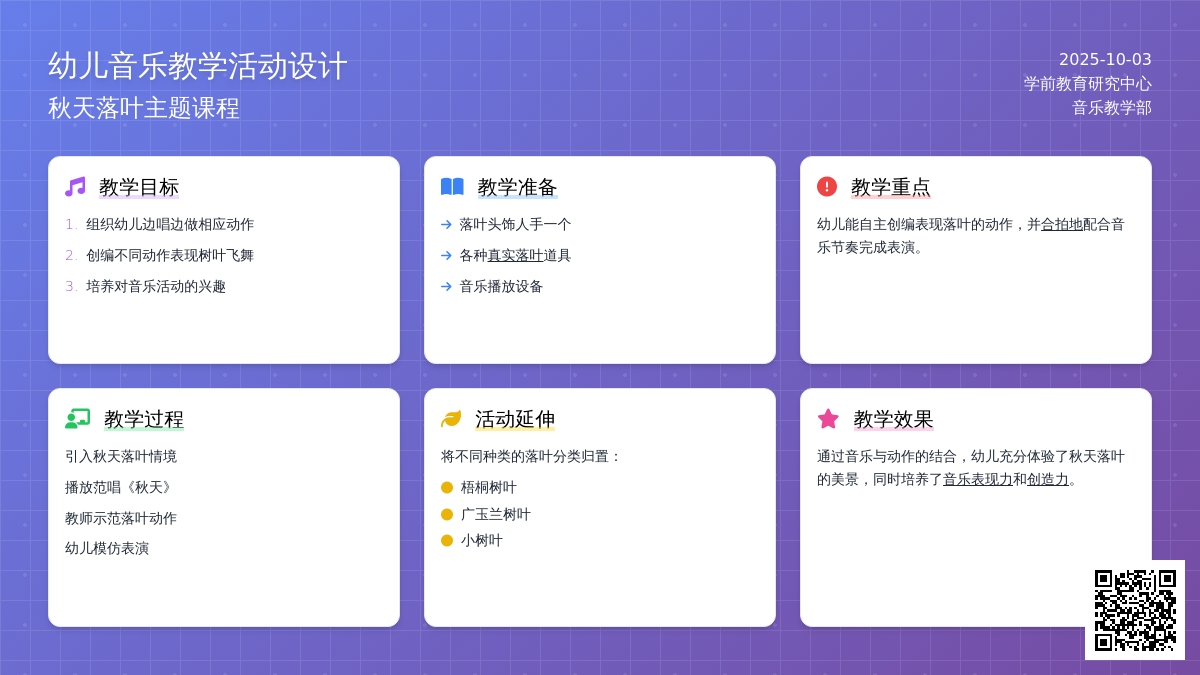 幼儿音乐教学活动设计
秋天落叶主题课程

2025-10-03
学前教育研究中心
音乐教学部

教学目标

1. 组织幼儿边唱边做相应动作
2. 创编不同动作表现树叶飞舞
3. 培养对音乐活动的兴趣

教学准备

→ 落叶头饰人手一个
→ 各种真实落叶道具
→ 音乐播放设备

教学重点

幼儿能自主创编表现落叶的动作，并合拍地配合音乐节奏完成表演。

教学过程

引入秋天落叶情境

播放范唱《秋天》

教师示范落叶动作

幼儿模仿表演

活动延伸

将不同种类的落叶分类归置：

梧桐树叶
广玉兰树叶
小树叶

教学效果

通过音乐与动作的结合，幼儿充分体验了秋天落叶的美景，同时培养了音乐表现力和创造力。